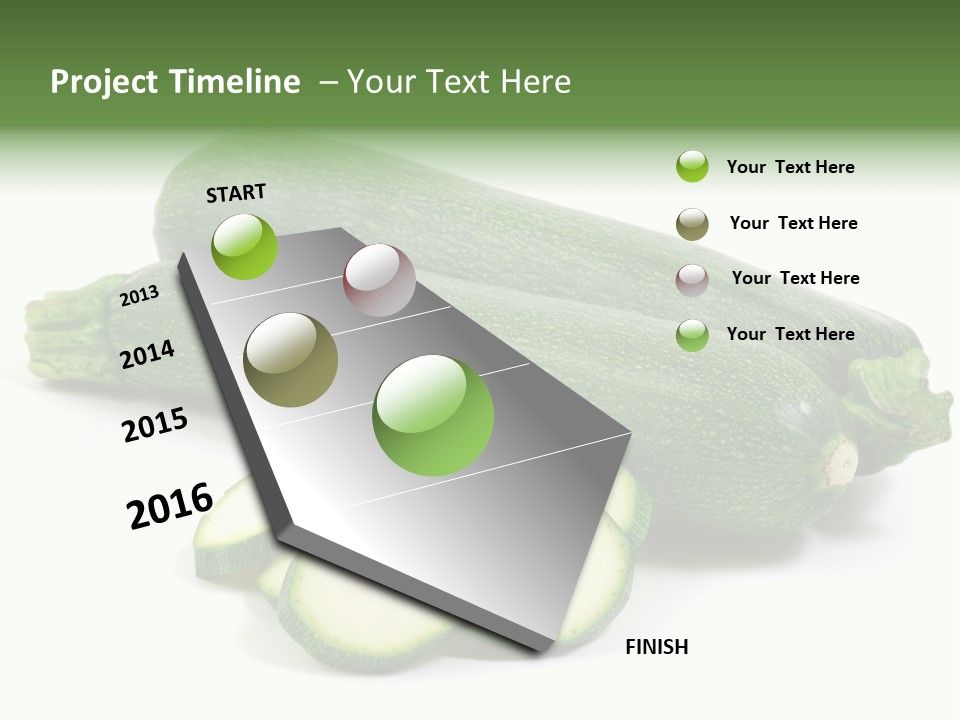 Project Timeline – Your Text Here

START

2013

2014

2015

2016

FINISH

Your Text Here

Your Text Here

Your Text Here

Your Text Here